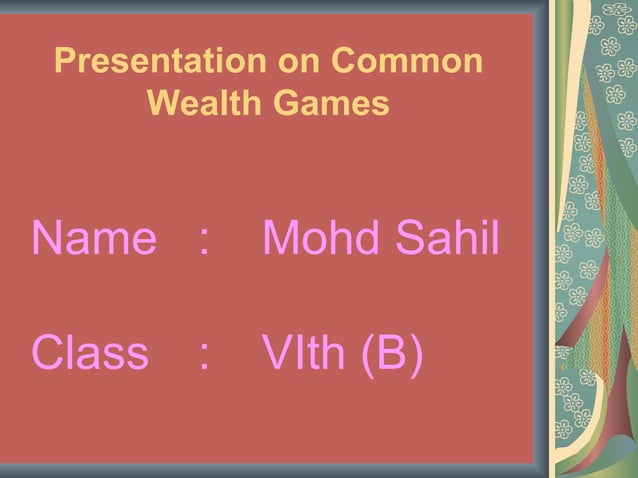 Presentation on Common Wealth Games

Name : Mohd Sahil

Class : VIth (B)